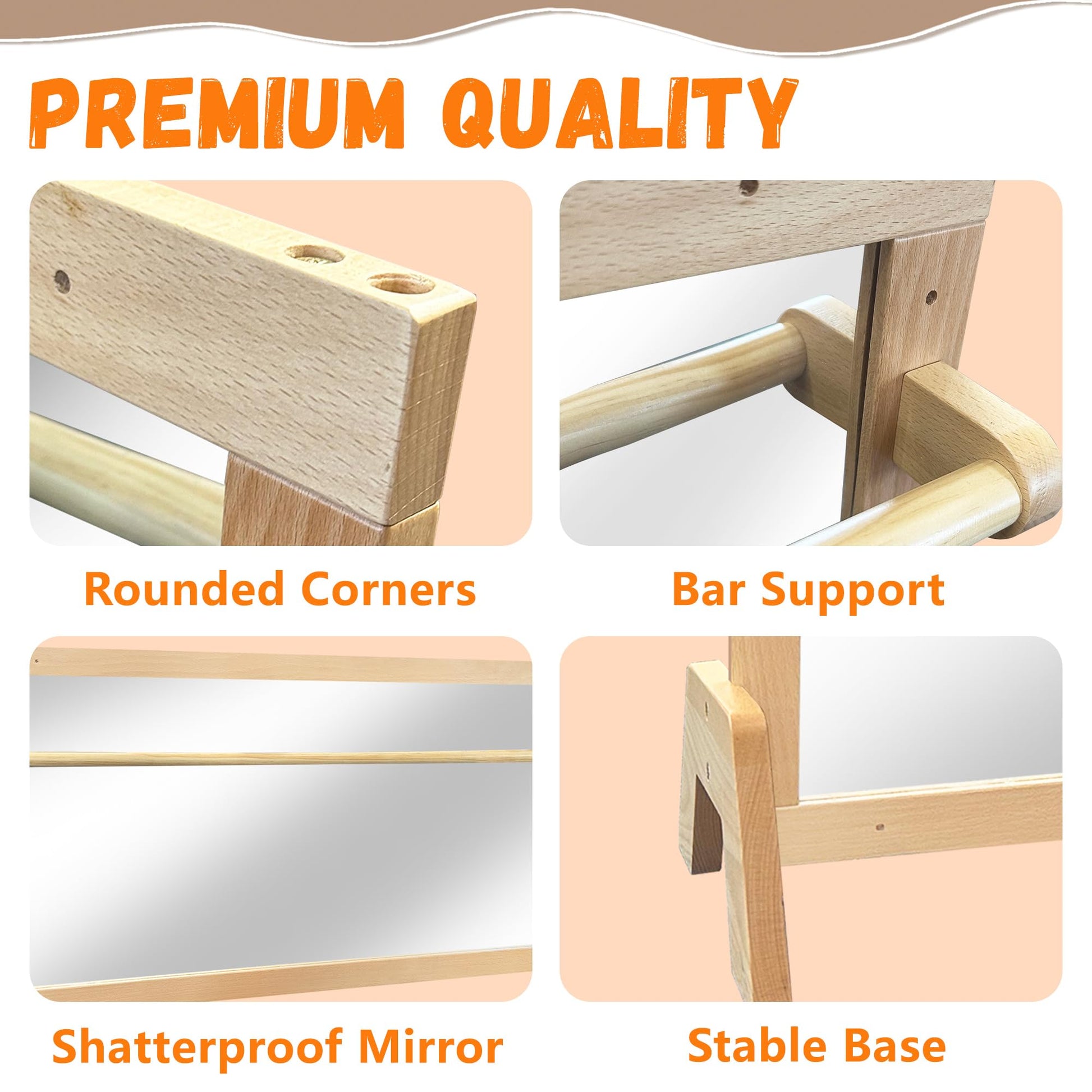 PREMIUM QUALITY

Rounded Corners

Bar Support

Shatterproof Mirror

Stable Base